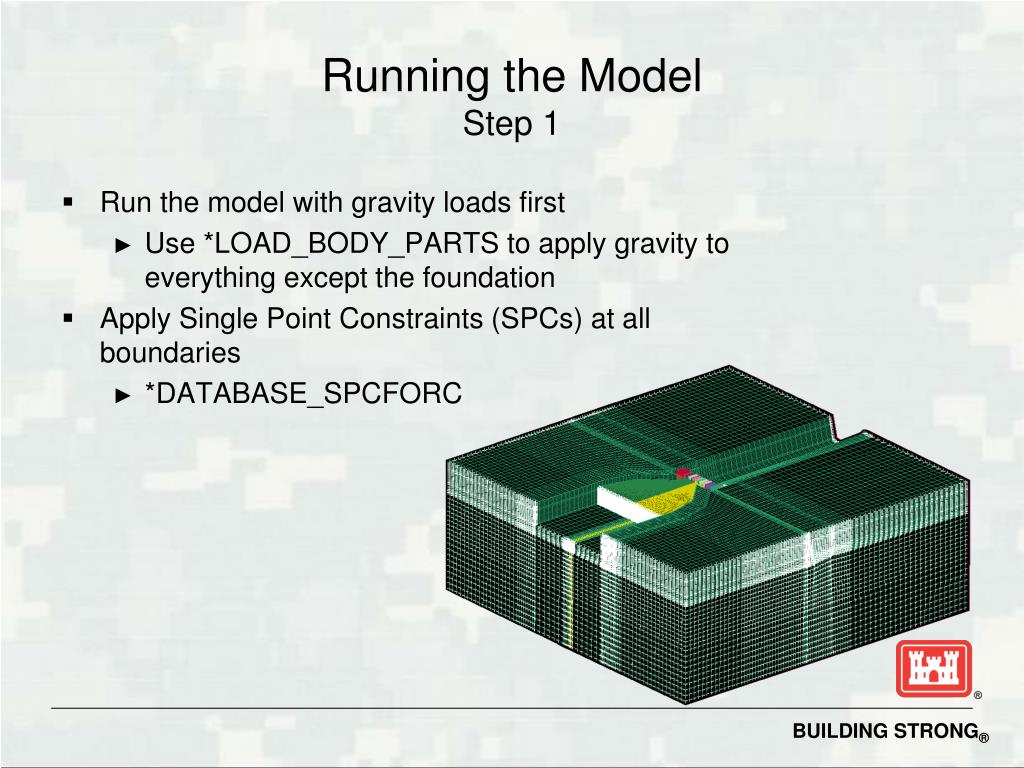 Running the Model
Step 1

▪ Run the model with gravity loads first
► Use *LOAD_BODY_PARTS to apply gravity to everything except the foundation
▪ Apply Single Point Constraints (SPCs) at all boundaries
► *DATABASE_SPCFORC

®
BUILDING STRONG®